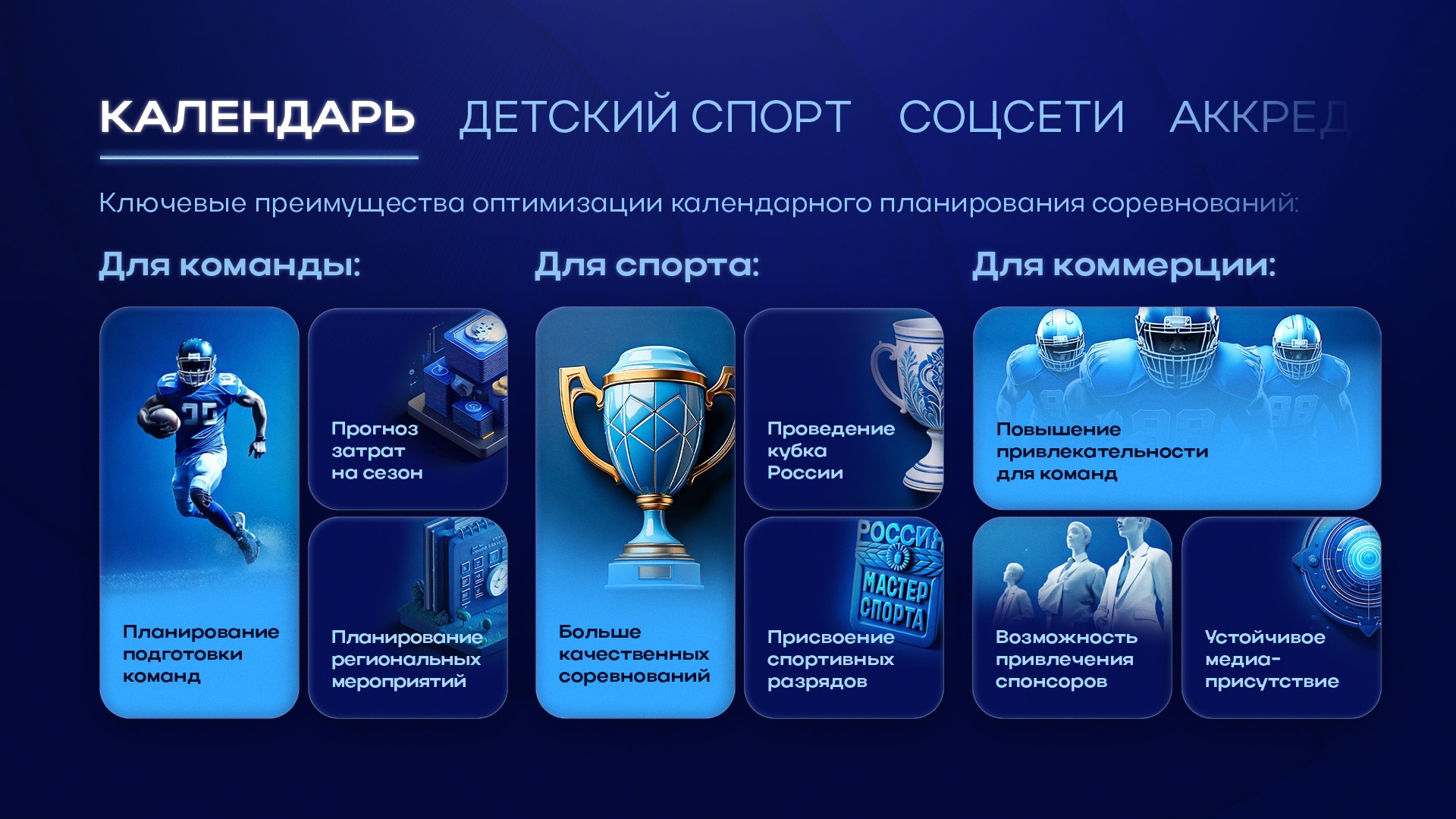 КАЛЕНДАРЬ ДЕТСКИЙ СПОРТ СОЦСЕТИ АККРЕД

Ключевые преимущества оптимизации календарного планирования соревнований:

Для команды:

Планирование подготовки команд

Прогноз затрат на сезон

Планирование региональных мероприятий

Для спорта:

Больше качественных соревнований

Проведение кубка России

РОССИЯ МАСТЕР СПОРТА

Присвоение спортивных разрядов

Для коммерции:

Повышение привлекательности для команд

Возможность привлечения спонсоров

Устойчивое медиа-присутствие